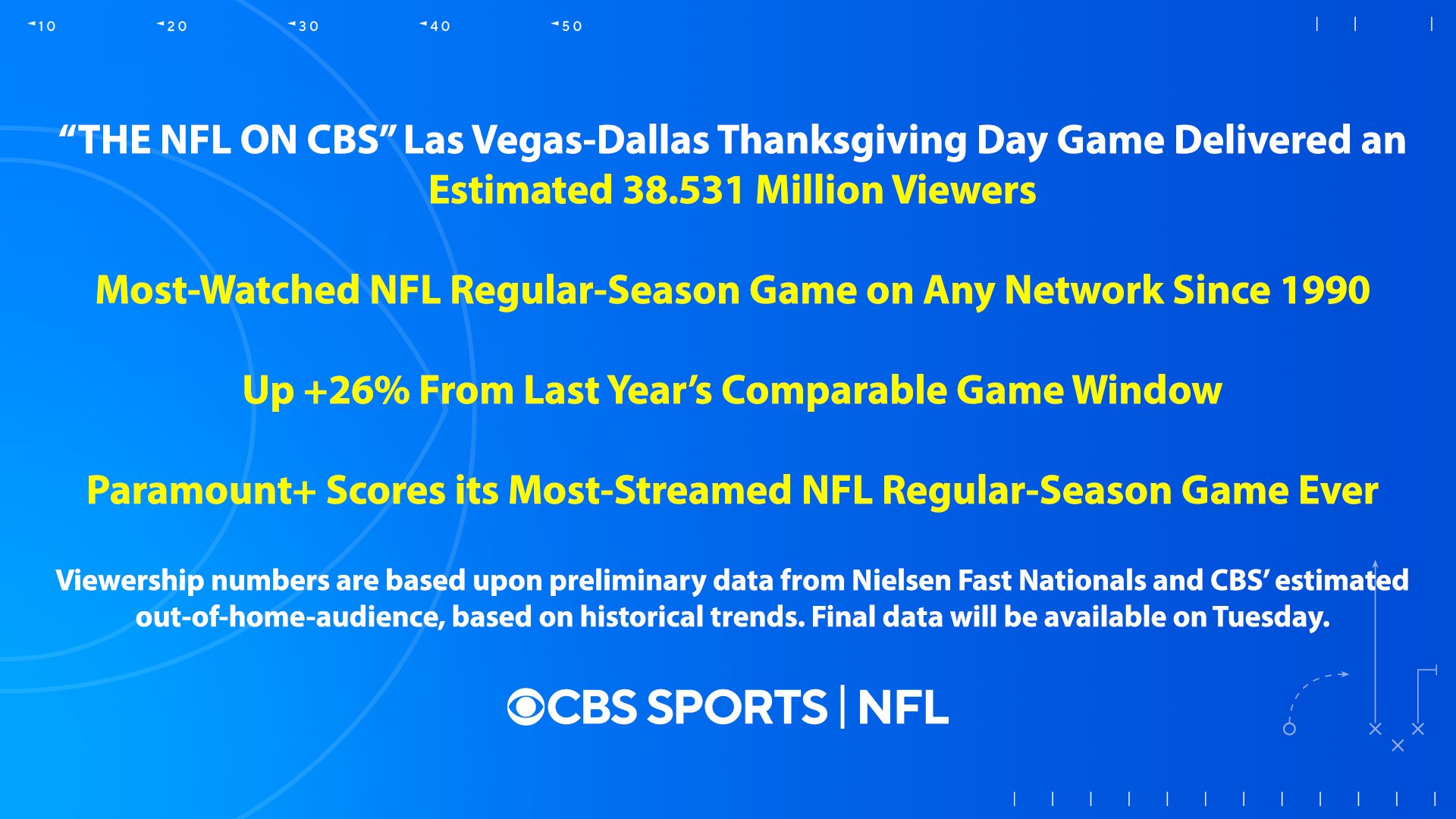 10 20 30 40 50

“THE NFL ON CBS” Las Vegas-Dallas Thanksgiving Day Game Delivered an Estimated 38.531 Million Viewers

Most-Watched NFL Regular-Season Game on Any Network Since 1990

Up +26% From Last Year’s Comparable Game Window

Paramount+ Scores its Most-Streamed NFL Regular-Season Game Ever

Viewership numbers are based upon preliminary data from Nielsen Fast Nationals and CBS’ estimated out-of-home-audience, based on historical trends. Final data will be available on Tuesday.

CBS SPORTS | NFL